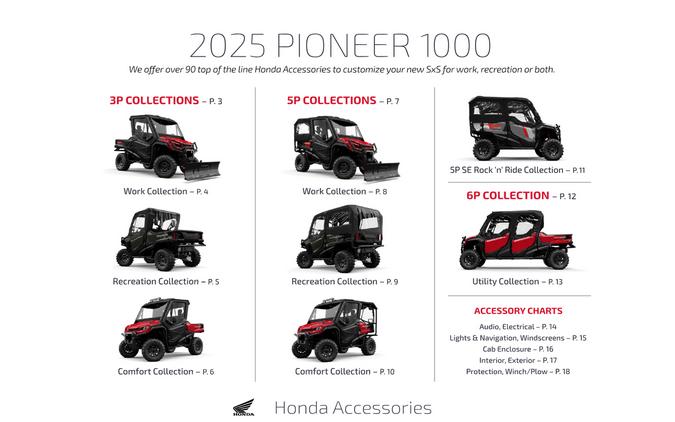 2025 PIONEER 1000

We offer over 90 top of the line Honda Accessories to customize your new SxS for work, recreation or both.

3P COLLECTIONS – P. 3

Work Collection – P. 4

Recreation Collection – P. 5

Comfort Collection – P. 6

5P COLLECTIONS – P. 7

Work Collection – P. 8

Recreation Collection – P. 9

Comfort Collection – P. 10

5P SE Rock 'n' Ride Collection – P. 11

6P COLLECTION – P. 12

Utility Collection – P. 13

ACCESSORY CHARTS

Audio, Electrical – P. 14

Lights & Navigation, Windscreens – P. 15

Cab Enclosure – P. 16

Interior, Exterior – P. 17

Protection, Winch/Plow – P. 18

HONDA

Honda Accessories